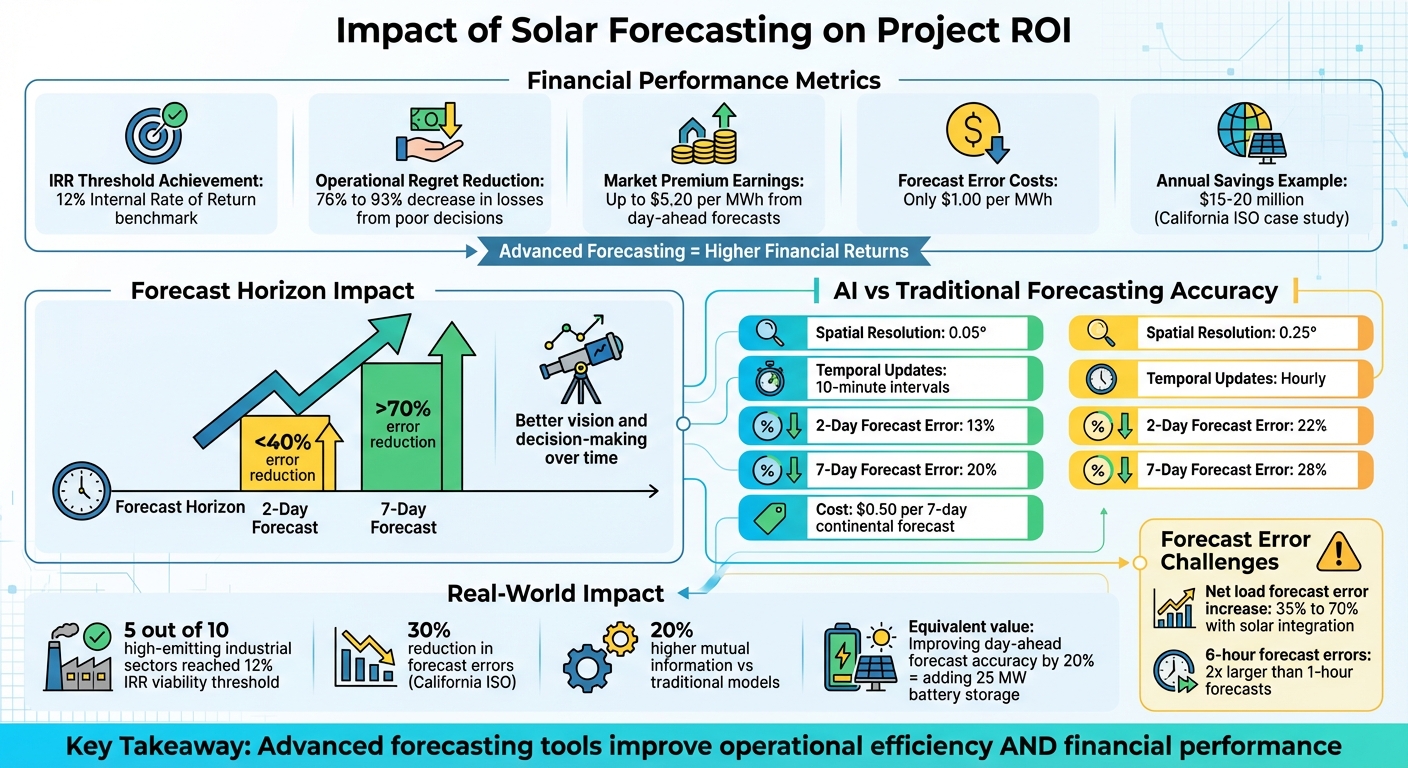 Impact of Solar Forecasting on Project ROI

Financial Performance Metrics

IRR Threshold Achievement: 12% Internal Rate of Return benchmark

Operational Regret Reduction: 76% to 93% decrease in losses from poor decisions

Market Premium Earnings: Up to $5.20 per MWh from day-ahead forecasts

Forecast Error Costs: Only $1.00 per MWh

Annual Savings Example: $15-20 million (California ISO case study)

Advanced Forecasting = Higher Financial Returns

Forecast Horizon Impact

<40% error reduction

>70% error reduction

Better vision and decision-making over time

Forecast Horizon

2-Day Forecast

7-Day Forecast

AI vs Traditional Forecasting Accuracy

Spatial Resolution: 0.05°

Temporal Updates: 10-minute intervals

2-Day Forecast Error: 13%

7-Day Forecast Error: 20%

Cost: $0.50 per 7-day continental forecast

Spatial Resolution: 0.25°

Temporal Updates: Hourly

2-Day Forecast Error: 22%

7-Day Forecast Error: 28%

Forecast Error Challenges

Net load forecast error increase: 35% to 70% with solar integration

6-hour forecast errors: 2x larger than 1-hour forecasts

Real-World Impact

5 out of 10 high-emitting industrial sectors reached 12% IRR viability threshold

30% reduction in forecast errors (California ISO)

20% higher mutual information vs traditional models

Equivalent value: Improving day-ahead forecast accuracy by 20% = adding 25 MW battery storage

Key Takeaway: Advanced forecasting tools improve operational efficiency AND financial performance